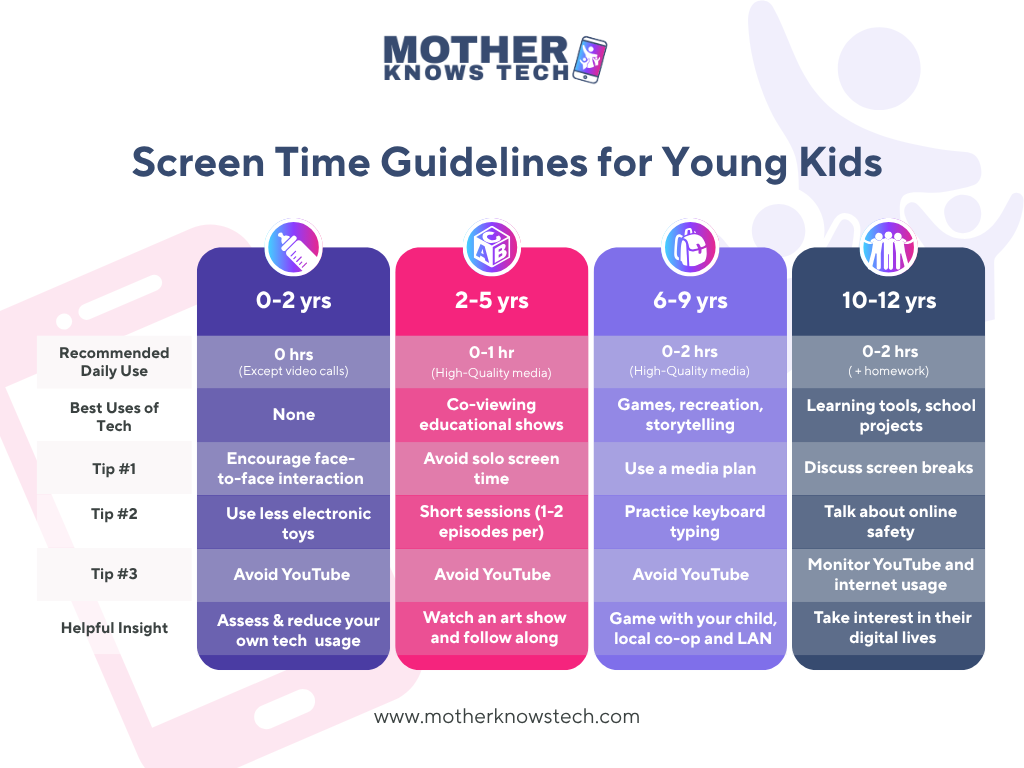 MOTHER KNOWS TECH

Screen Time Guidelines for Young Kids

| | 0-2 yrs | 2-5 yrs | 6-9 yrs | 10-12 yrs |
|---|---|---|---|---|
| Recommended Daily Use | 0 hrs (Except video calls) | 0-1 hr (High-Quality media) | 0-2 hrs (High-Quality media) | 0-2 hrs ( + homework) |
| Best Uses of Tech | None | Co-viewing educational shows | Games, recreation, storytelling | Learning tools, school projects |
| Tip #1 | Encourage face-to-face interaction | Avoid solo screen time | Use a media plan | Discuss screen breaks |
| Tip #2 | Use less electronic toys | Short sessions (1-2 episodes per) | Practice keyboard typing | Talk about online safety |
| Tip #3 | Avoid YouTube | Avoid YouTube | Avoid YouTube | Monitor YouTube and internet usage |
| Helpful Insight | Assess & reduce your own tech usage | Watch an art show and follow along | Game with your child, local co-op and LAN | Take interest in their digital lives |

www.motherknowstech.com